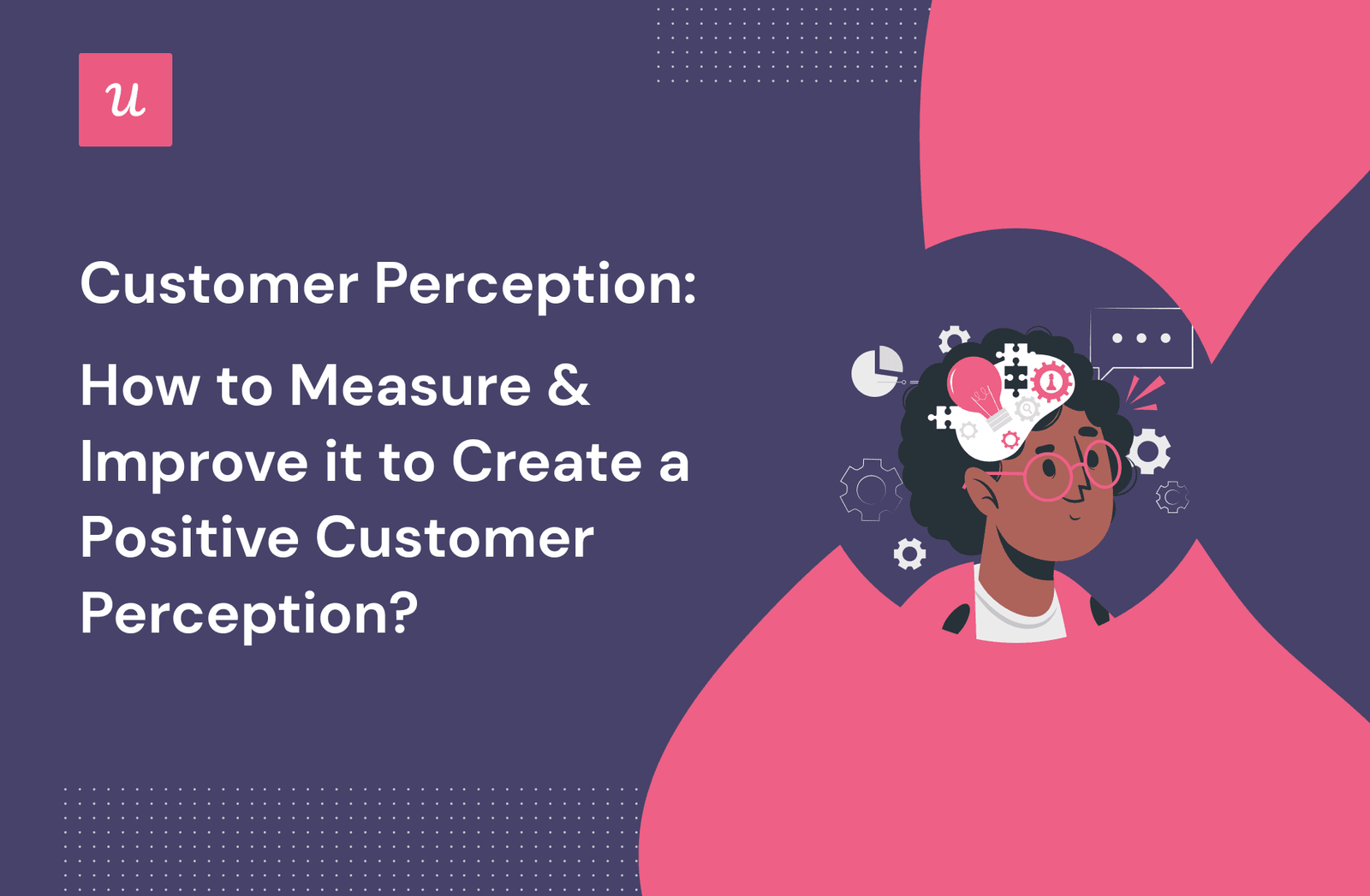 u

Customer Perception:

How to Measure & Improve it to Create a Positive Customer Perception?